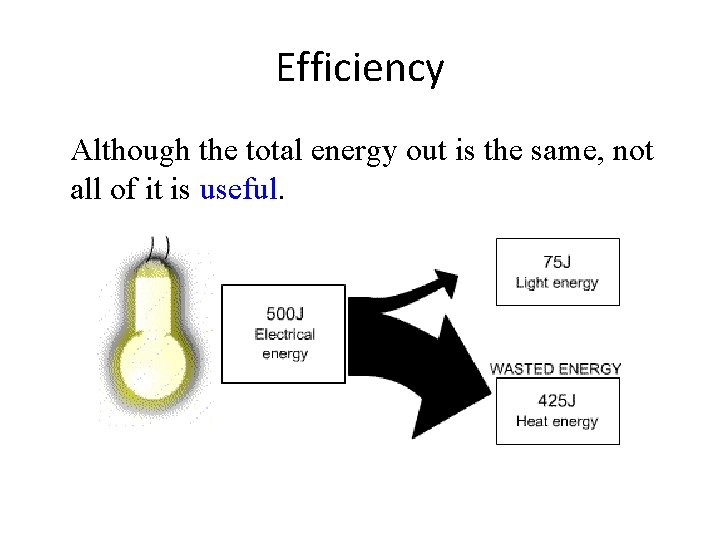 Efficiency

Although the total energy out is the same, not all of it is useful.

500J
Electrical energy

75J
Light energy

WASTED ENERGY

425J
Heat energy